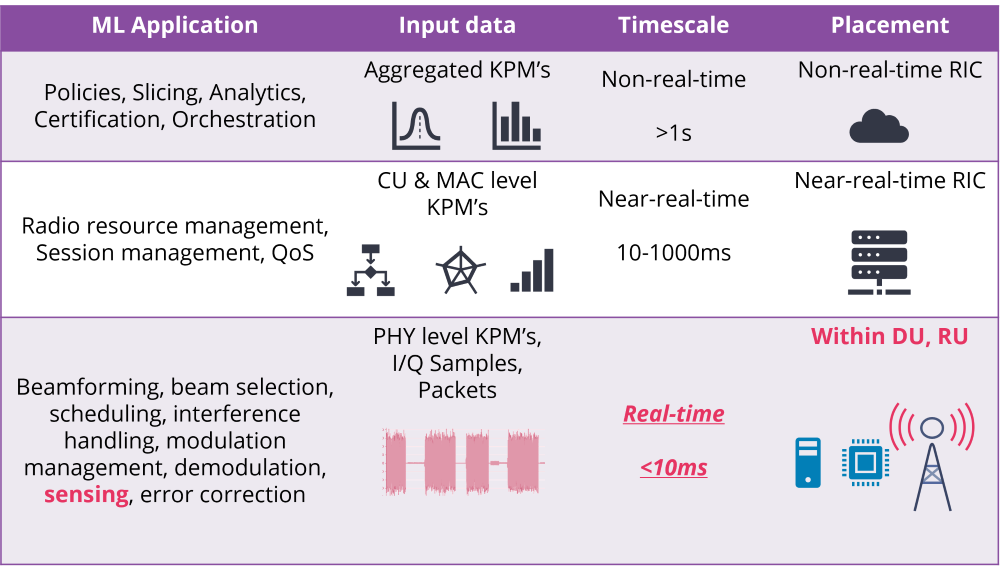 | ML Application | Input data | Timescale | Placement |
|---|---|---|---|
| Policies, Slicing, Analytics, Certification, Orchestration | Aggregated KPM's | Non-real-time >1s | Non-real-time RIC |
| Radio resource management, Session management, QoS | CU & MAC level KPM's | Near-real-time 10-1000ms | Near-real-time RIC |
| Beamforming, beam selection, scheduling, interference handling, modulation management, demodulation, sensing, error correction | PHY level KPM's, I/Q Samples, Packets | Real-time <10ms | Within DU, RU |